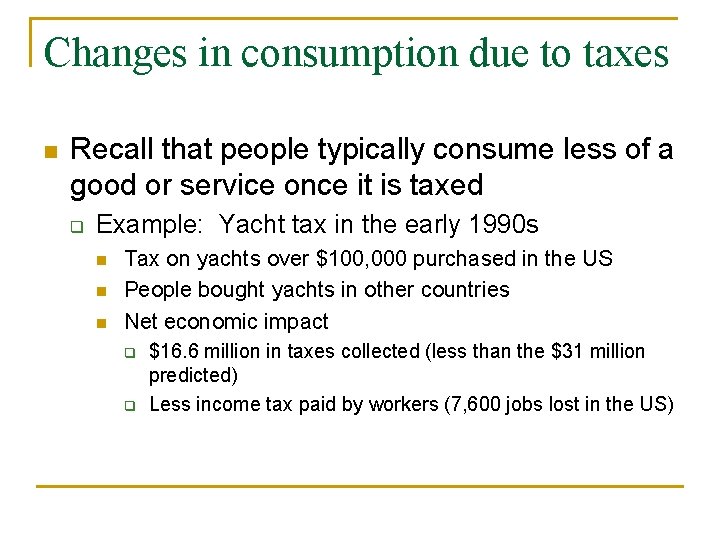 Changes in consumption due to taxes

Recall that people typically consume less of a good or service once it is taxed

Example: Yacht tax in the early 1990s

Tax on yachts over \$100,000 purchased in the US

People bought yachts in other countries

Net economic impact

\$16.6 million in taxes collected (less than the \$31 million predicted)

Less income tax paid by workers (7,600 jobs lost in the US)